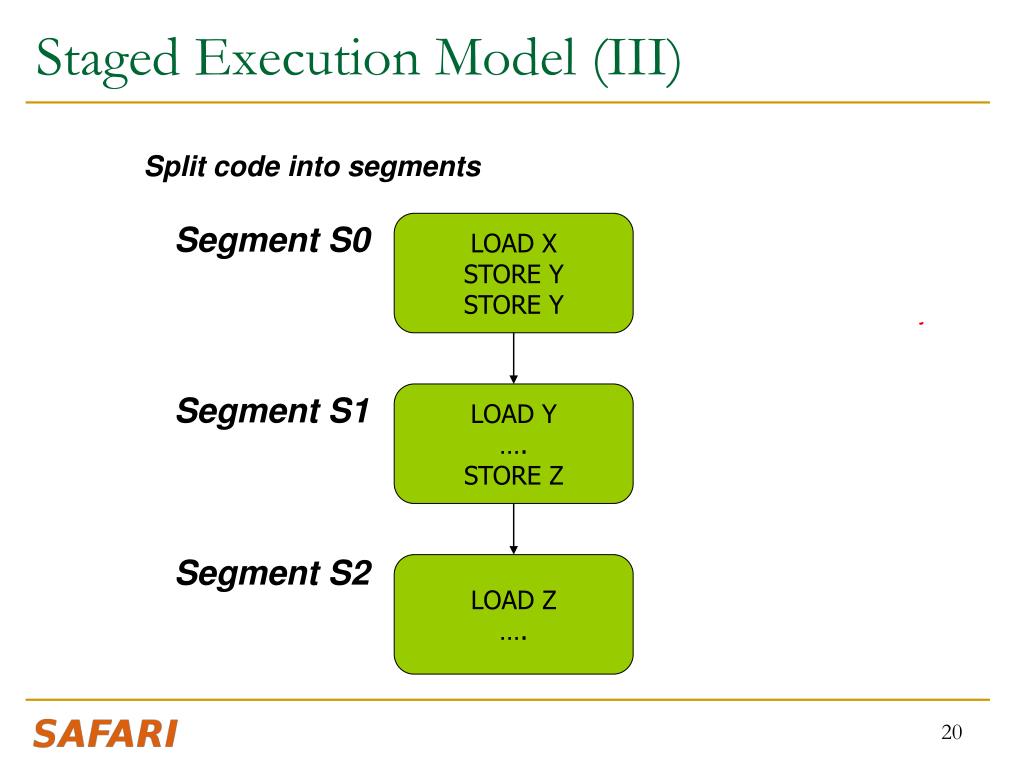 Staged Execution Model (III)

Split code into segments

Segment S0

LOAD X
STORE Y
STORE Y

Segment S1

LOAD Y
….
STORE Z

Segment S2

LOAD Z
….

SAFARI

20